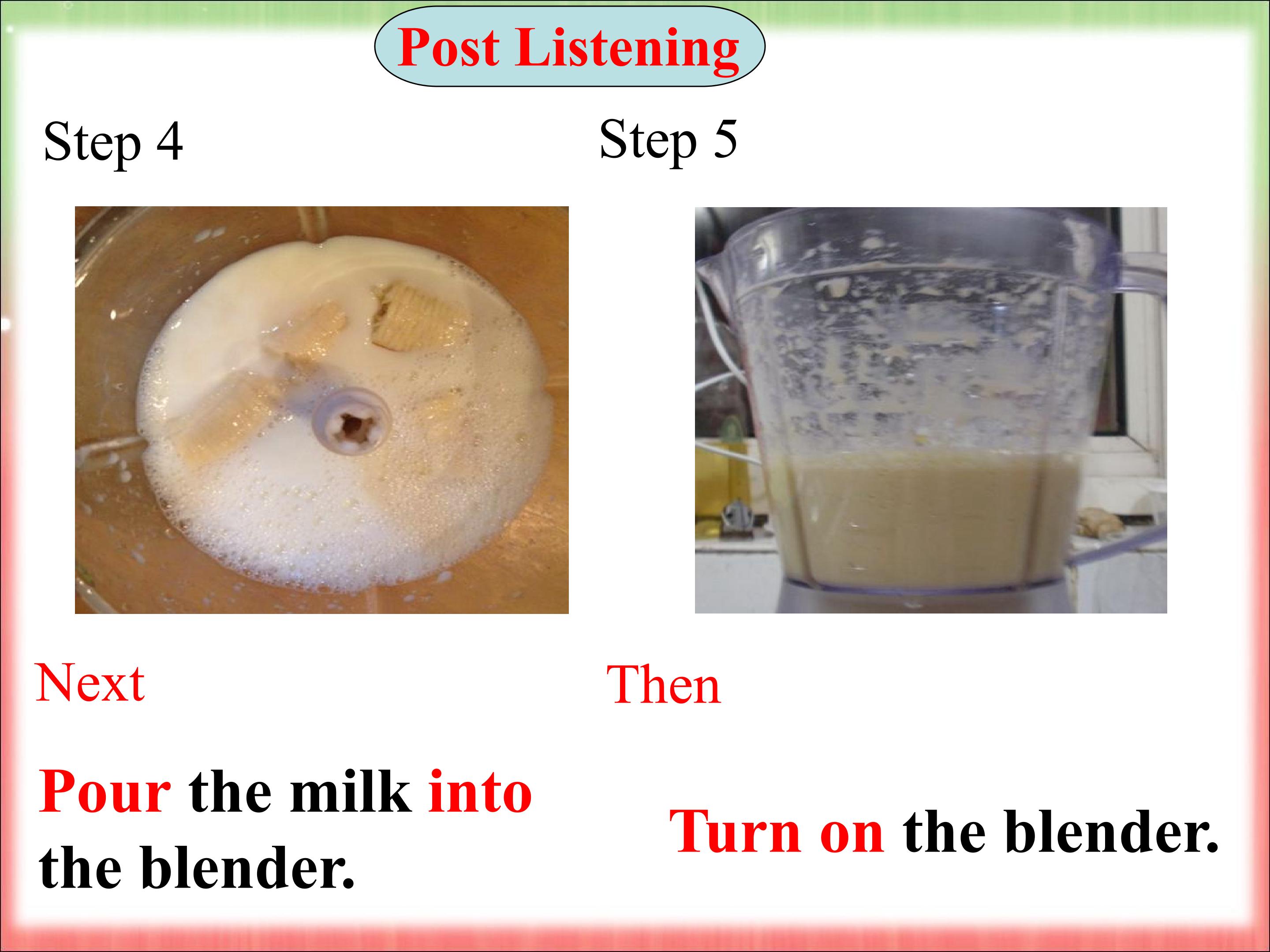 Post Listening

Step 4

Next

Pour the milk into the blender.

Step 5

Then

Turn on the blender.